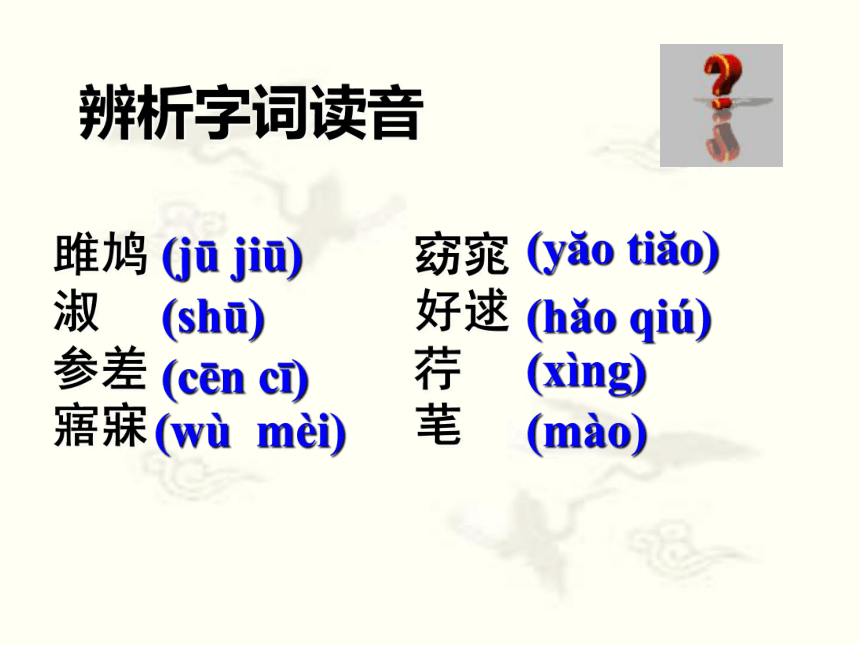 辨析字词读音

雎鸠 (jū jiū)
淑 (shū)
参差 (cēn cī)
寤寐 (wù mèi)

窈窕 (yǎo tiǎo)
好逑 (hǎo qiú)
荇 (xìng)
芼 (mào)